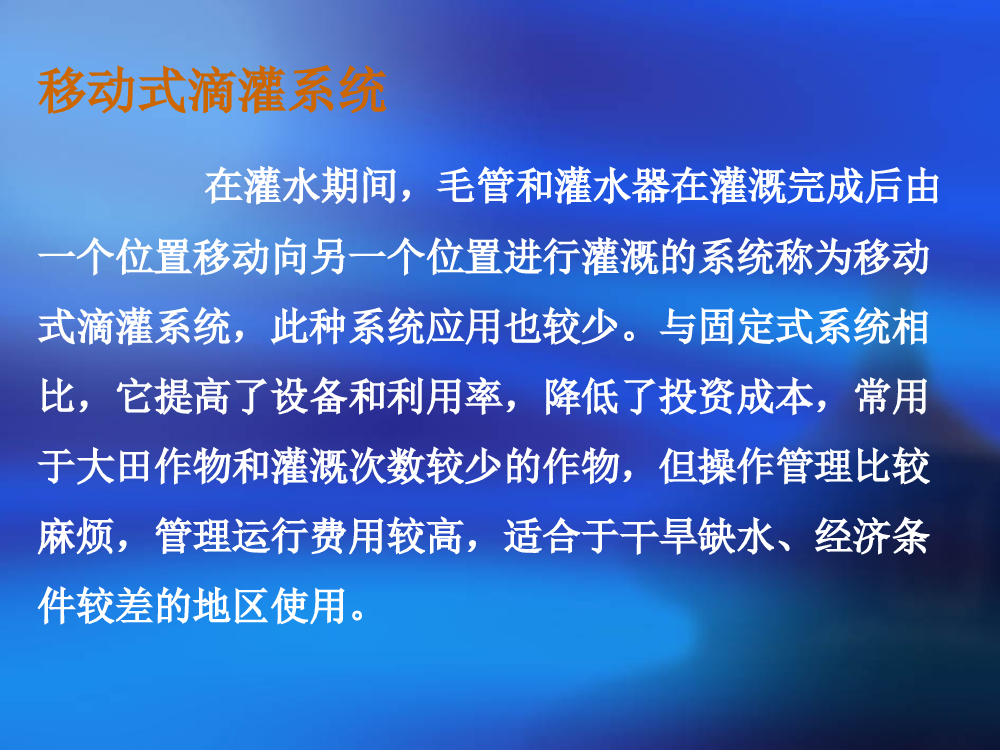 移动式滴灌系统

在灌水期间，毛管和灌水器在灌溉完成后由一个位置移动向另一个位置进行灌溉的系统称为移动式滴灌系统，此种系统应用也较少。与固定式系统相比，它提高了设备和利用率，降低了投资成本，常用于大田作物和灌溉次数较少的作物，但操作管理比较麻烦，管理运行费用较高，适合于干旱缺水、经济条件较差的地区使用。